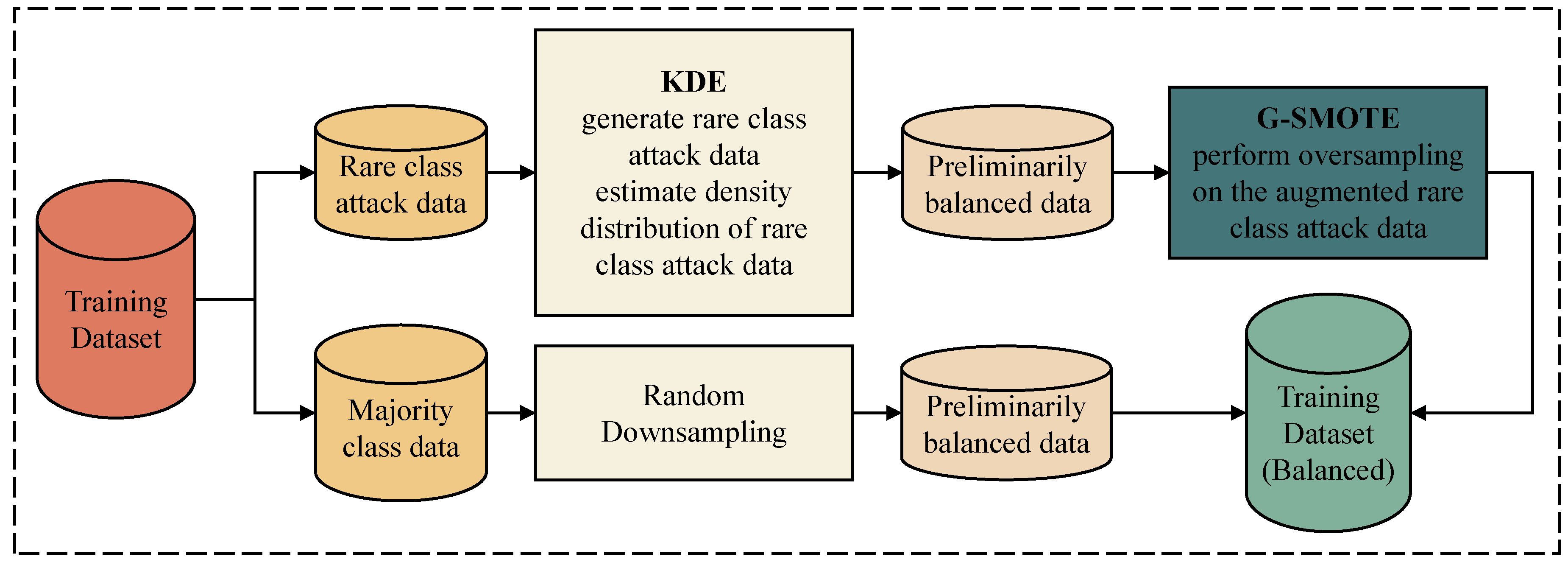 Training Dataset

Rare class attack data

KDE
generate rare class attack data
estimate density distribution of rare class attack data

Preliminarily balanced data

G-SMOTE
perform oversampling on the augmented rare class attack data

Majority class data

Random Downsampling

Preliminarily balanced data

Training Dataset (Balanced)